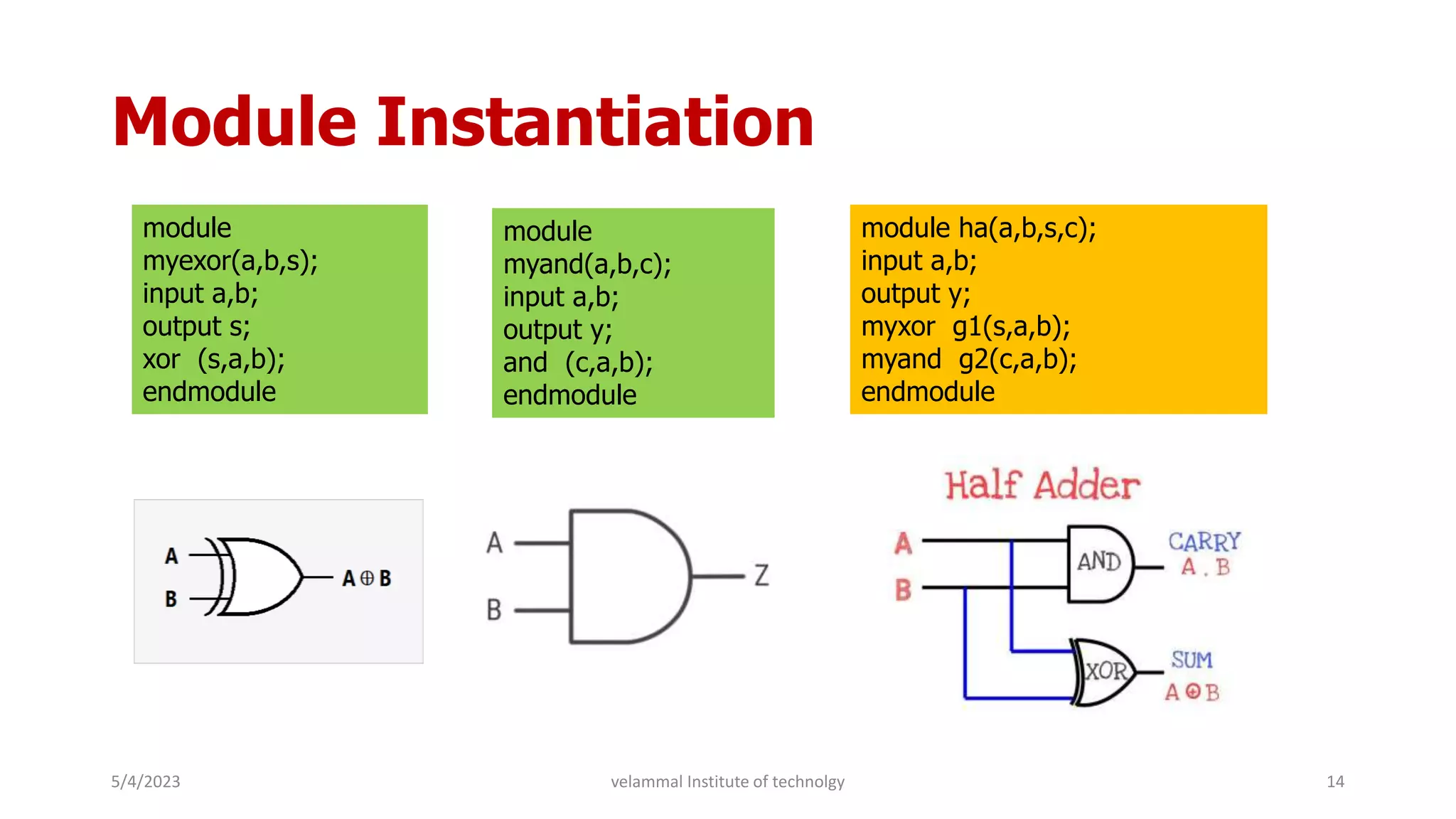 Module Instantiation

module
myexor(a,b,s);
input a,b;
output s;
xor (s,a,b);
endmodule

module
myand(a,b,c);
input a,b;
output y;
and (c,a,b);
endmodule

module ha(a,b,s,c);
input a,b;
output y;
myxor g1(s,a,b);
myand g2(c,a,b);
endmodule

A
B
$A \oplus B$

A
B
Z

Half Adder
A
B
AND
CARRY
A . B
XOR
SUM
$A \oplus B$

5/4/2023
velammal Institute of technolgy
14